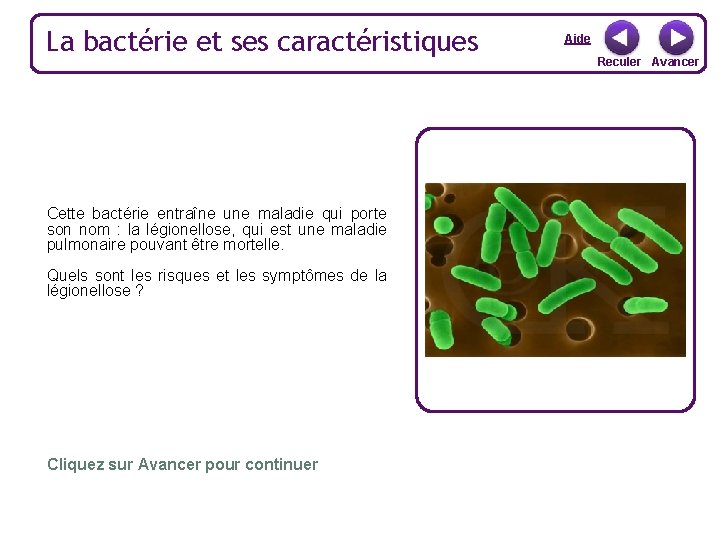 La bactérie et ses caractéristiques

Aide

Reculer Avancer

Cette bactérie entraîne une maladie qui porte son nom : la légionellose, qui est une maladie pulmonaire pouvant être mortelle.

Quels sont les risques et les symptômes de la légionellose ?

Cliquez sur Avancer pour continuer